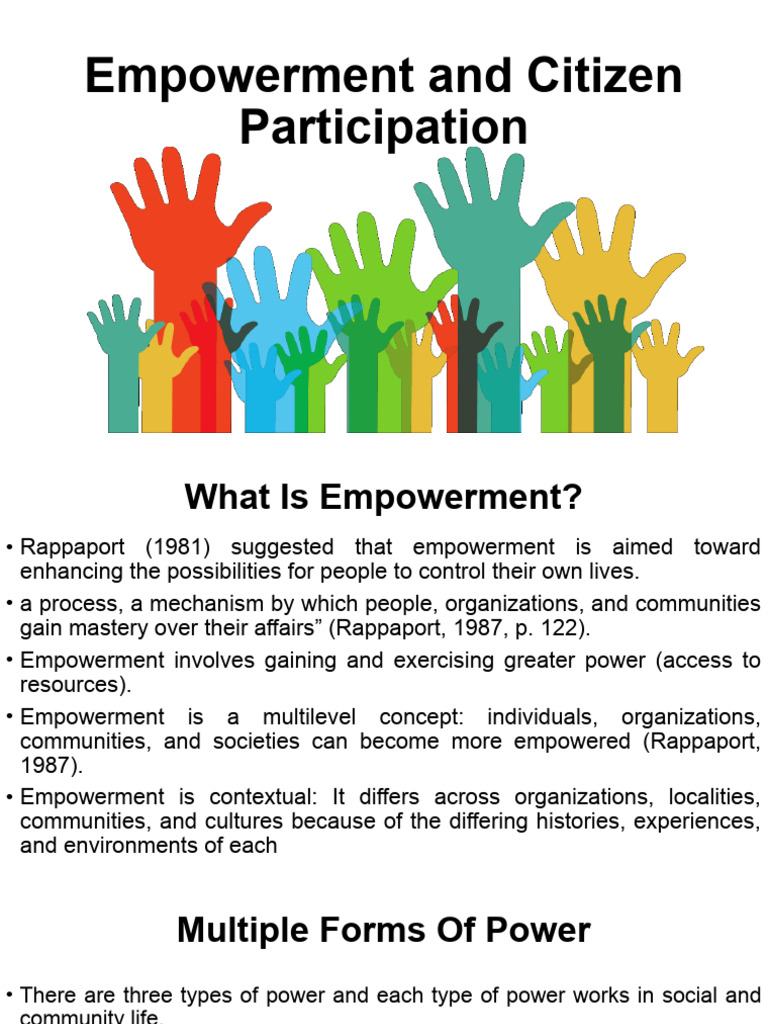 Empowerment and Citizen Participation

What Is Empowerment?

• Rappaport (1981) suggested that empowerment is aimed toward enhancing the possibilities for people to control their own lives.

• a process, a mechanism by which people, organizations, and communities gain mastery over their affairs” (Rappaport, 1987, p. 122).

• Empowerment involves gaining and exercising greater power (access to resources).

• Empowerment is a multilevel concept: individuals, organizations, communities, and societies can become more empowered (Rappaport, 1987).

• Empowerment is contextual: It differs across organizations, localities, communities, and cultures because of the differing histories, experiences, and environments of each

Multiple Forms Of Power

• There are three types of power and each type of power works in social and community life.